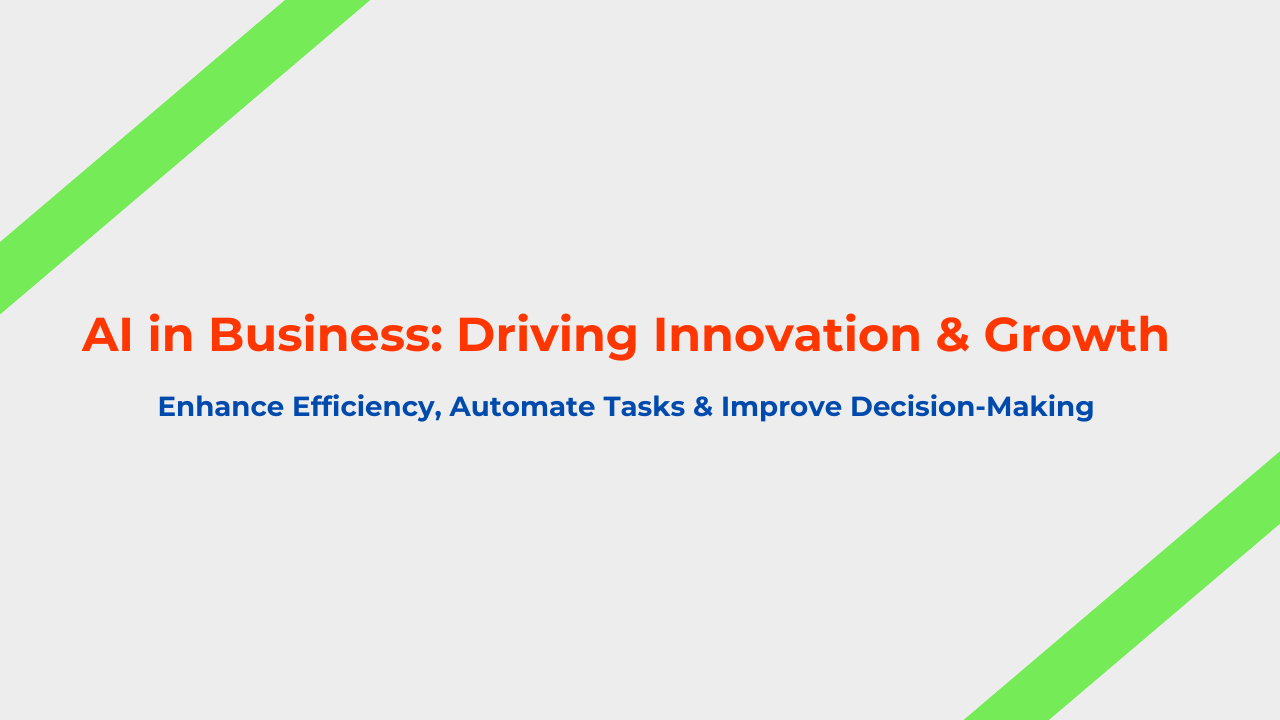 AI in Business: Driving Innovation & Growth

Enhance Efficiency, Automate Tasks & Improve Decision-Making